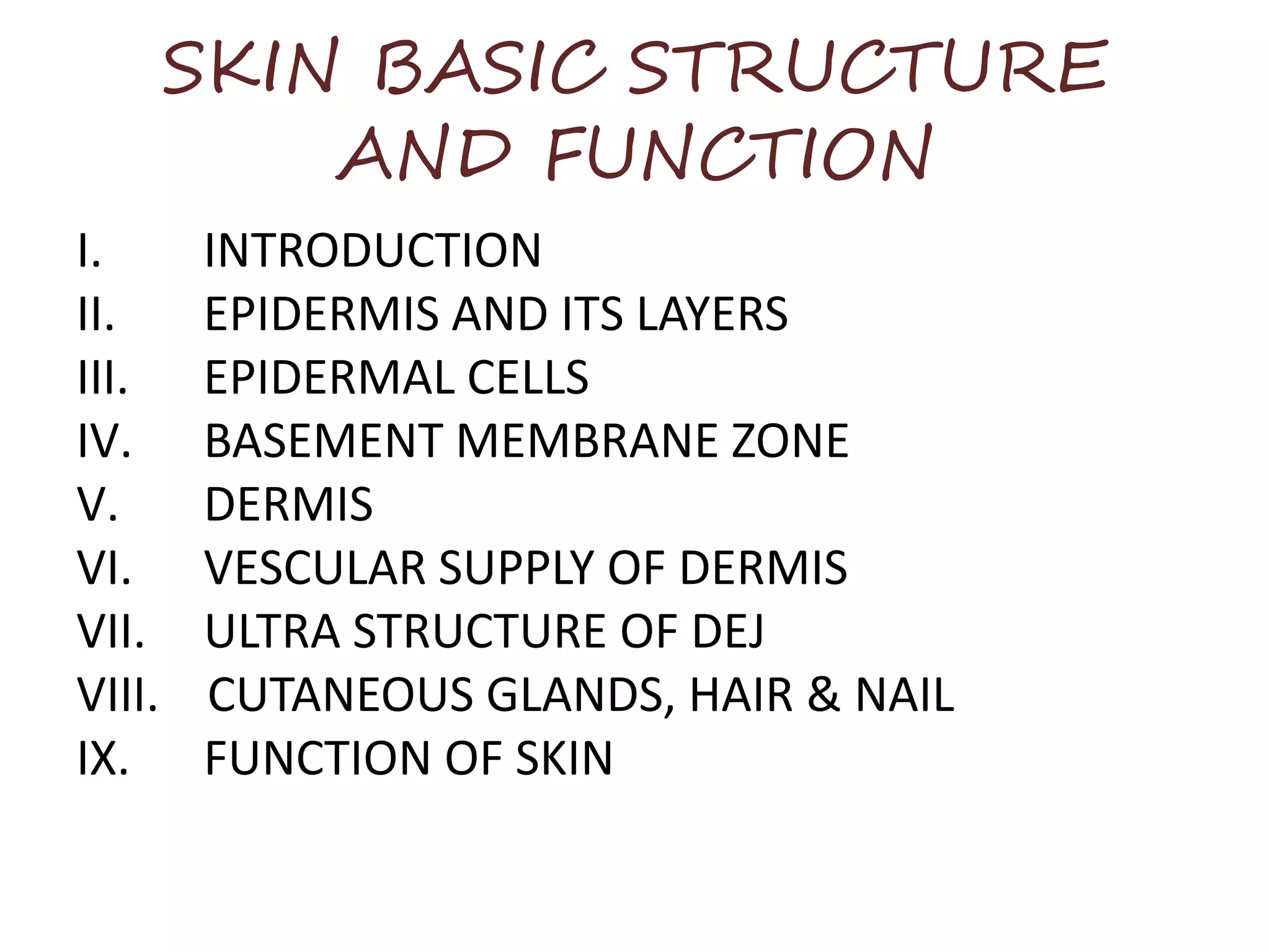 SKIN BASIC STRUCTURE AND FUNCTION

I. INTRODUCTION
II. EPIDERMIS AND ITS LAYERS
III. EPIDERMAL CELLS
IV. BASEMENT MEMBRANE ZONE
V. DERMIS
VI. VESCULAR SUPPLY OF DERMIS
VII. ULTRA STRUCTURE OF DEJ
VIII. CUTANEOUS GLANDS, HAIR & NAIL
IX. FUNCTION OF SKIN